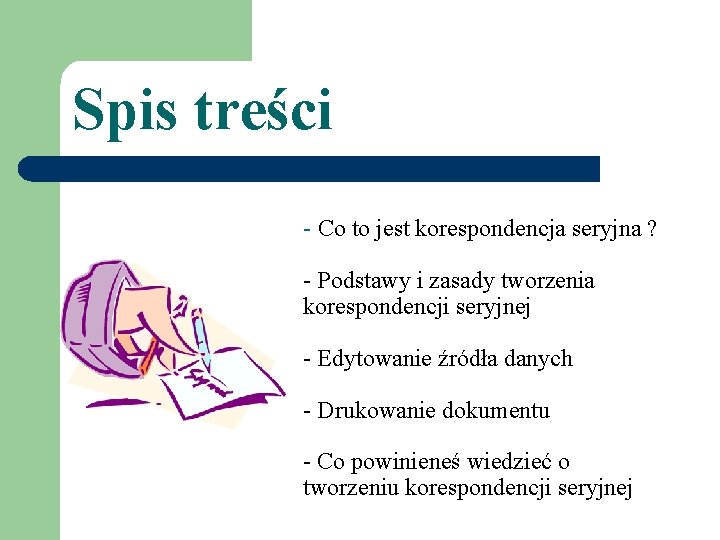 Spis treści

- Co to jest korespondencja seryjna ?

- Podstawy i zasady tworzenia korespondencji seryjnej

- Edytowanie źródła danych

- Drukowanie dokumentu

- Co powinieneś wiedzieć o tworzeniu korespondencji seryjnej